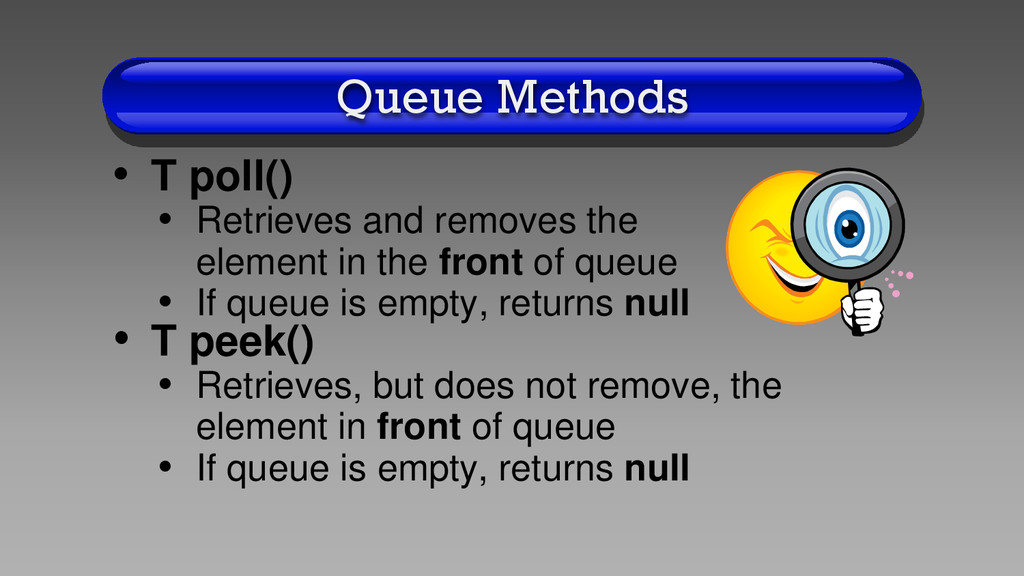 Queue Methods

• T poll()
  • Retrieves and removes the element in the front of queue
  • If queue is empty, returns null
• T peek()
  • Retrieves, but does not remove, the element in front of queue
  • If queue is empty, returns null